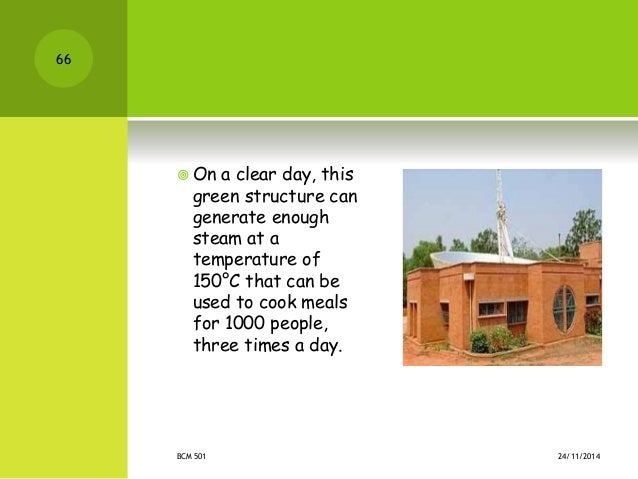 66

On a clear day, this green structure can generate enough steam at a temperature of 150°C that can be used to cook meals for 1000 people, three times a day.

BCM 501

24/11/2014